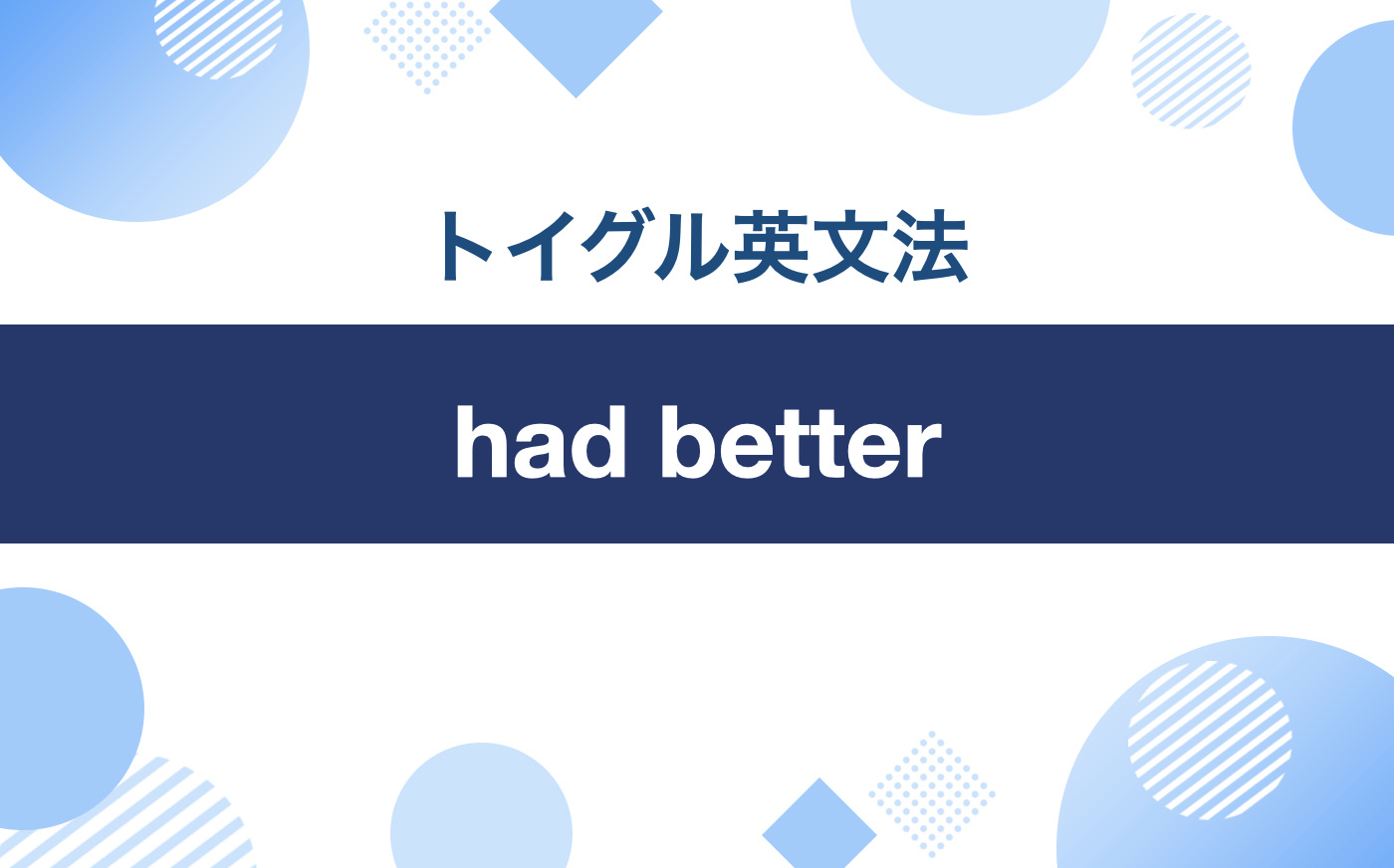 トイグル英文法

had better